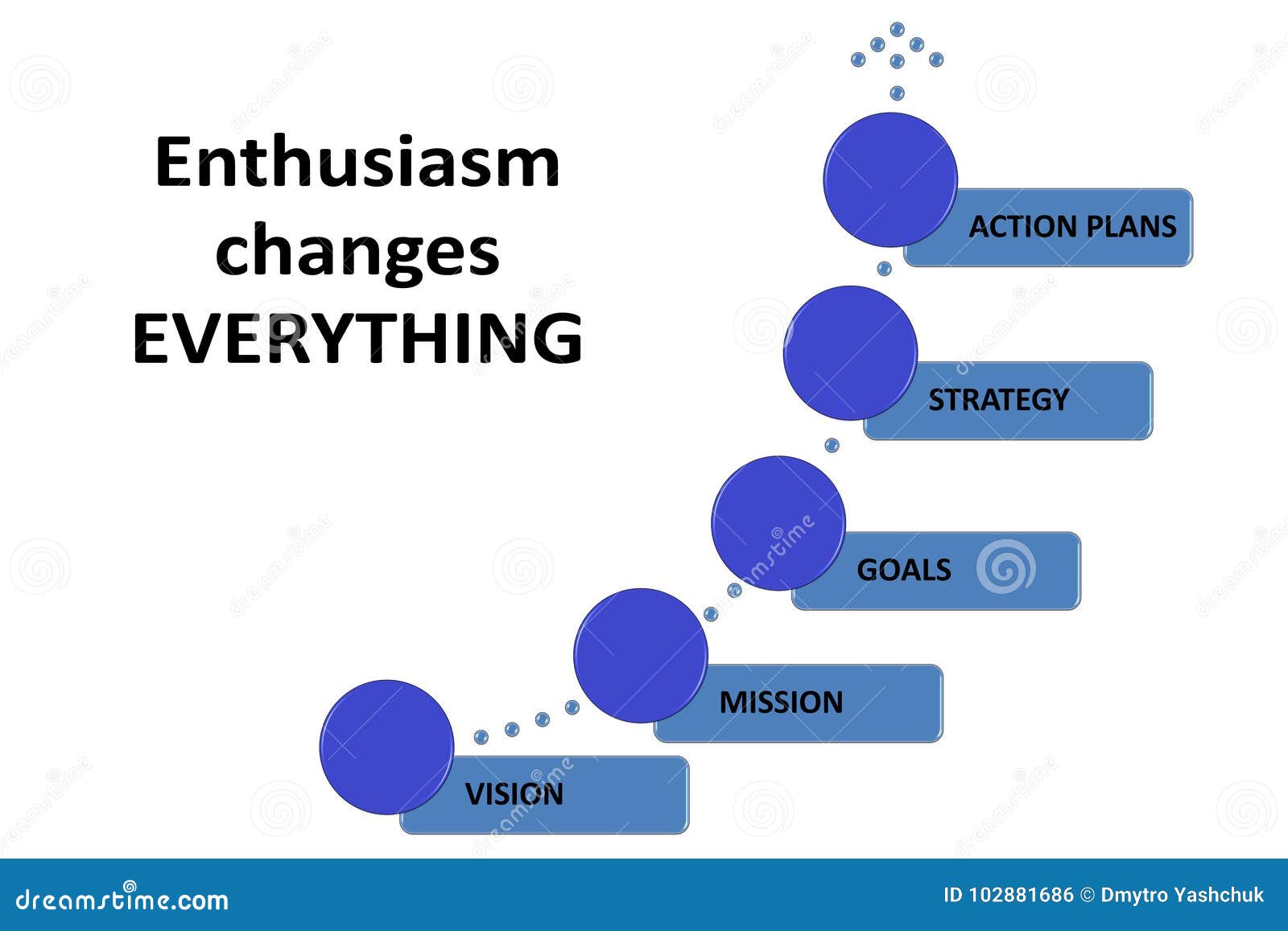 Enthusiasm changes EVERYTHING

ACTION PLANS

STRATEGY

GOALS

MISSION

VISION

dreamstime.com

ID 102881686 © Dmytro Yashchuk